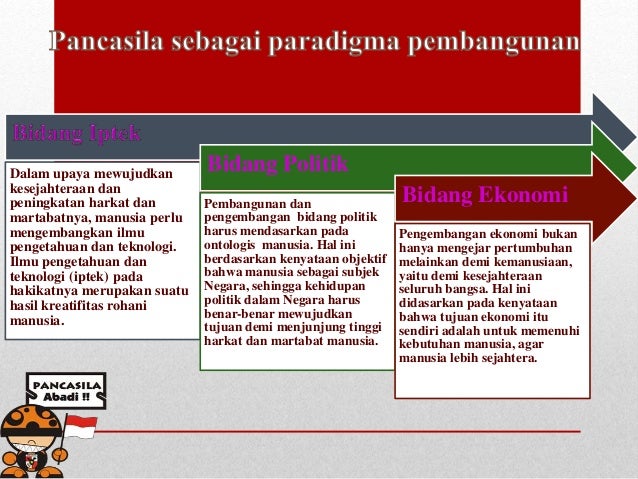 Pancasila sebagai paradigma pembangunan

Bidang Iptek

Dalam upaya mewujudkan kesejahteraan dan peningkatan harkat dan martabatnya, manusia perlu mengembangkan ilmu pengetahuan dan teknologi. Ilmu pengetahuan dan teknologi (iptek) pada hakikatnya merupakan suatu hasil kreatifitas rohani manusia.

Bidang Politik

Pembangunan dan pengembangan bidang politik harus mendasarkan pada ontologis manusia. Hal ini berdasarkan kenyataan objektif bahwa manusia sebagai subjek Negara, sehingga kehidupan politik dalam Negara harus benar-benar mewujudkan tujuan demi menjunjung tinggi harkat dan martabat manusia.

Bidang Ekonomi

Pengembangan ekonomi bukan hanya mengejar pertumbuhan melainkan demi kemanusiaan, yaitu demi kesejahteraan seluruh bangsa. Hal ini didasarkan pada kenyataan bahwa tujuan ekonomi itu sendiri adalah untuk memenuhi kebutuhan manusia, agar manusia lebih sejahtera.

PANCASILA Abadi !!